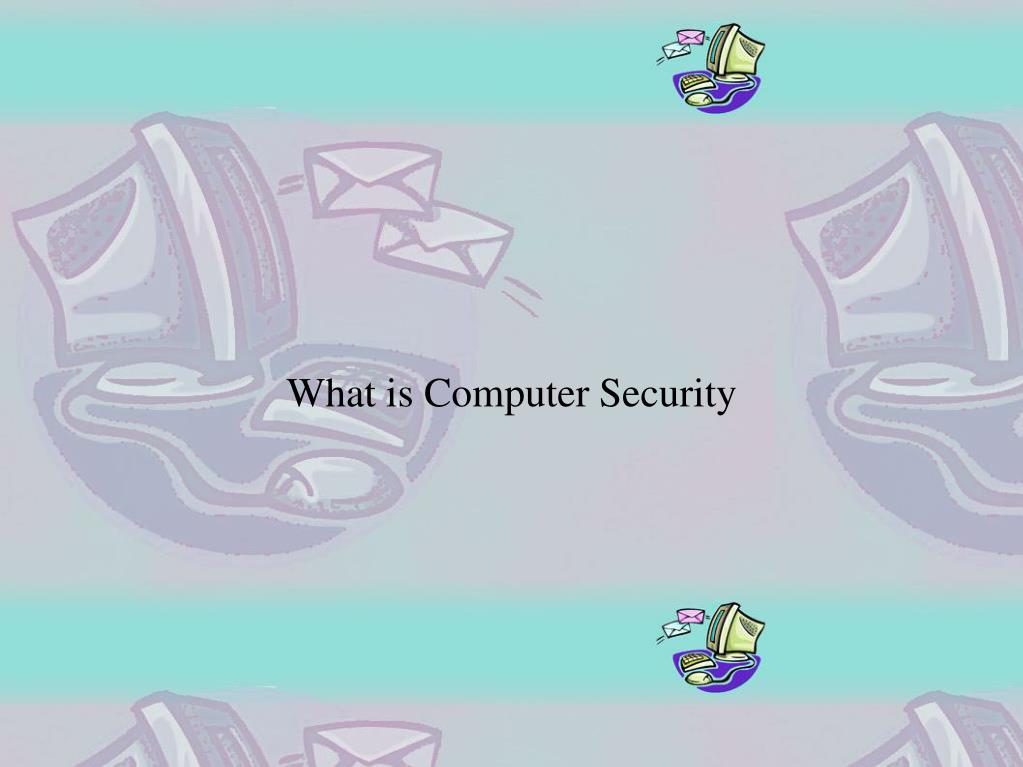 What is Computer Security